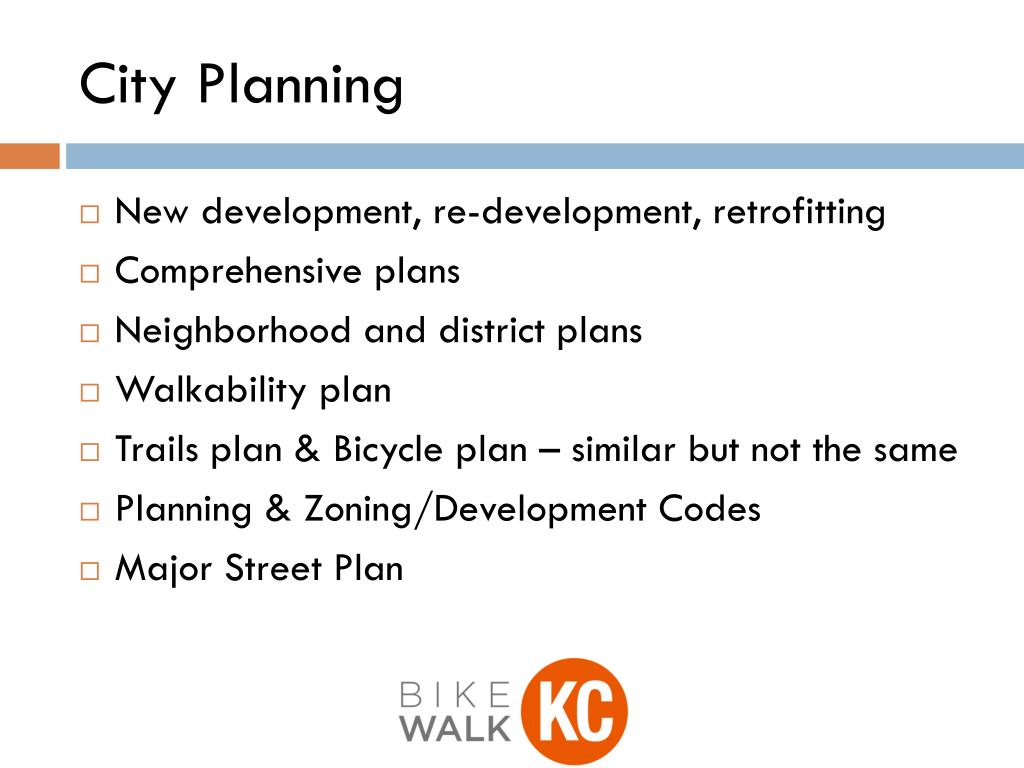 City Planning

□ New development, re-development, retrofitting
□ Comprehensive plans
□ Neighborhood and district plans
□ Walkability plan
□ Trails plan & Bicycle plan – similar but not the same
□ Planning & Zoning/Development Codes
□ Major Street Plan

BIKE WALK KC